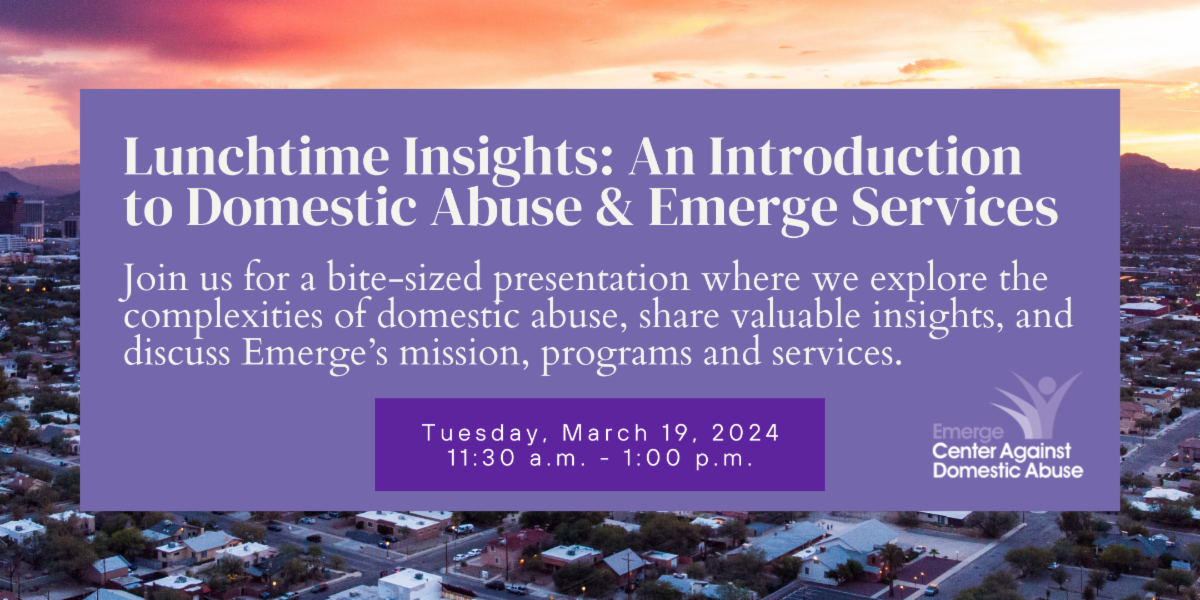 Lunchtime Insights: An Introduction to Domestic Abuse & Emerge Services

Join us for a bite-sized presentation where we explore the complexities of domestic abuse, share valuable insights, and discuss Emerge's mission, programs and services.

Tuesday, March 19, 2024
11:30 a.m. - 1:00 p.m.

Emerge
Center Against
Domestic Abuse